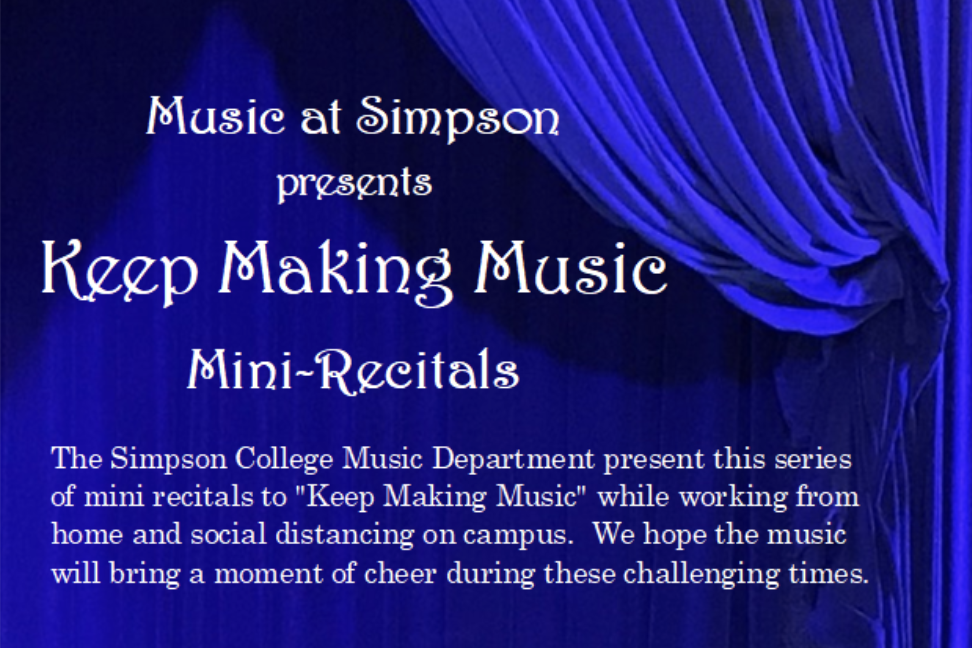 Music at Simpson
presents
Keep Making Music
Mini-Recitals

The Simpson College Music Department present this series of mini recitals to "Keep Making Music" while working from home and social distancing on campus.  We hope the music will bring a moment of cheer during these challenging times.